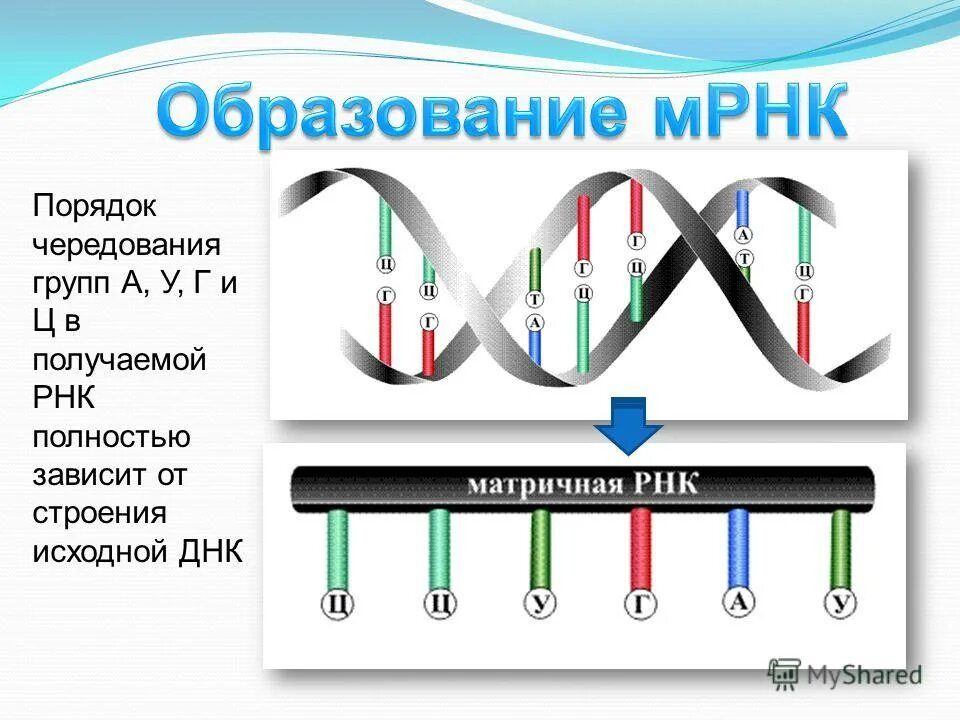 Образование мРНК

Порядок чередования групп А, У, Г и Ц в получаемой РНК полностью зависит от строения исходной ДНК

Ц Г
Ц Г
Т А
Г Ц
Г Ц
А Т
Ц Г

матричная РНК

Ц Ц У Г А У

MyShared